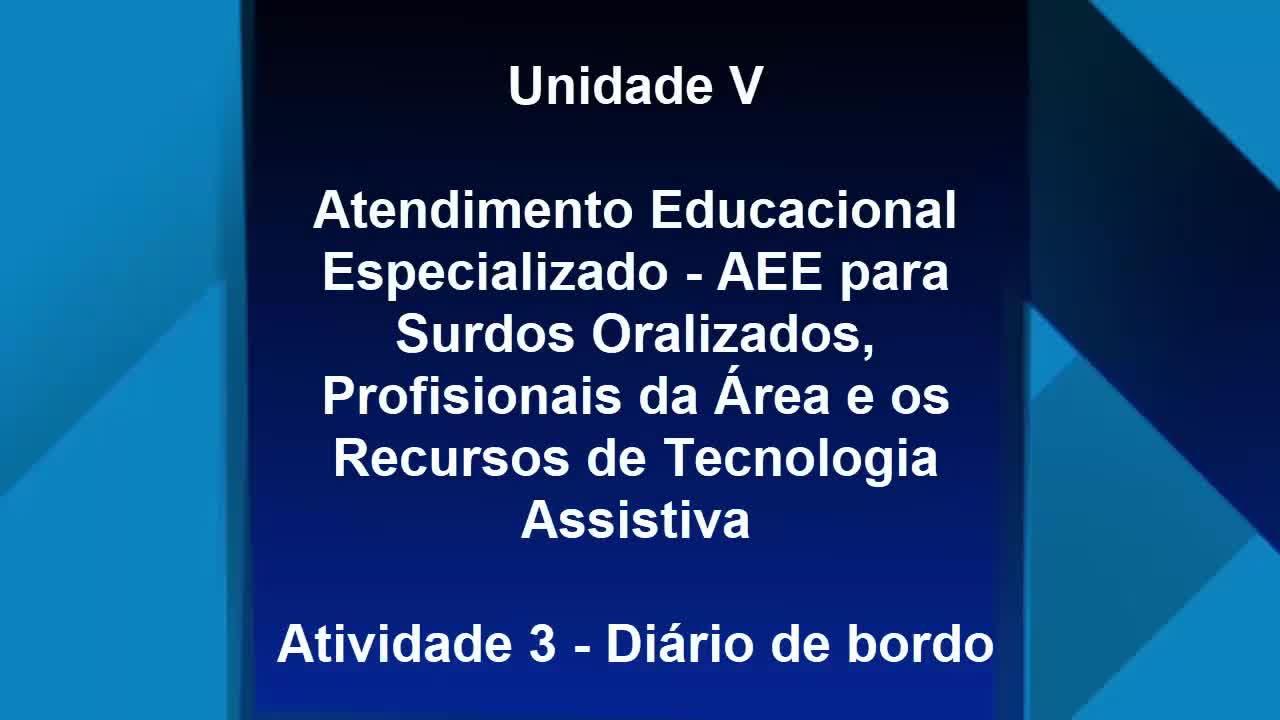 Unidade V

Atendimento Educacional Especializado - AEE para Surdos Oralizados, Profisionais da Área e os Recursos de Tecnologia Assistiva

Atividade 3 - Diário de bordo